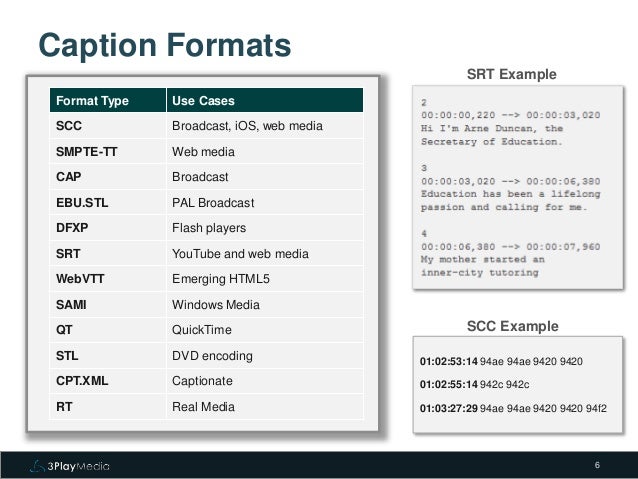 Caption Formats

| Format Type | Use Cases |
|---|---|
| SCC | Broadcast, iOS, web media |
| SMPTE-TT | Web media |
| CAP | Broadcast |
| EBU.STL | PAL Broadcast |
| DFXP | Flash players |
| SRT | YouTube and web media |
| WebVTT | Emerging HTML5 |
| SAMI | Windows Media |
| QT | QuickTime |
| STL | DVD encoding |
| CPT.XML | Captionate |
| RT | Real Media |

SRT Example

2
00:00:00,220 --> 00:00:03,020
Hi I'm Arne Duncan, the Secretary of Education.

3
00:00:03,020 --> 00:00:06,380
Education has been a lifelong passion and calling for me.

4
00:00:06,380 --> 00:00:07,960
My mother started an inner-city tutoring

SCC Example

01:02:53:14 94ae 94ae 9420 9420

01:02:55:14 942c 942c

01:03:27:29 94ae 94ae 9420 9420 94f2

3PlayMedia

6